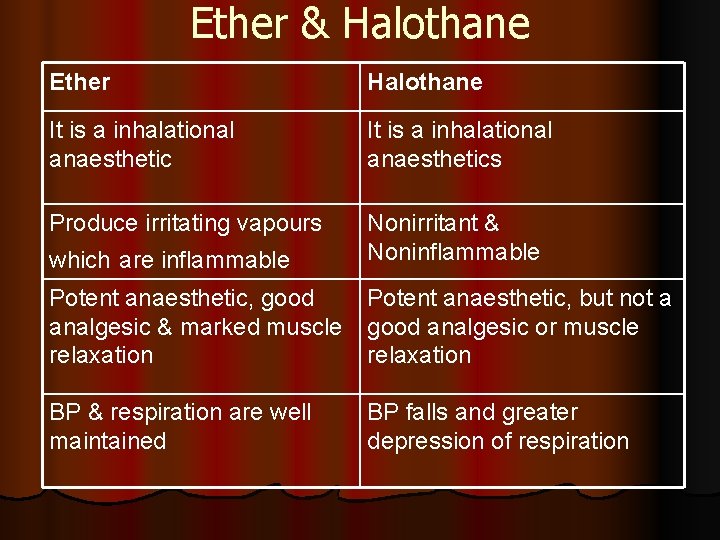 Ether & Halothane

| Ether | Halothane |
|---|---|
| It is a inhalational anaesthetic | It is a inhalational anaesthetics |
| Produce irritating vapours which are inflammable | Nonirritant & Noninflammable |
| Potent anaesthetic, good analgesic & marked muscle relaxation | Potent anaesthetic, but not a good analgesic or muscle relaxation |
| BP & respiration are well maintained | BP falls and greater depression of respiration |